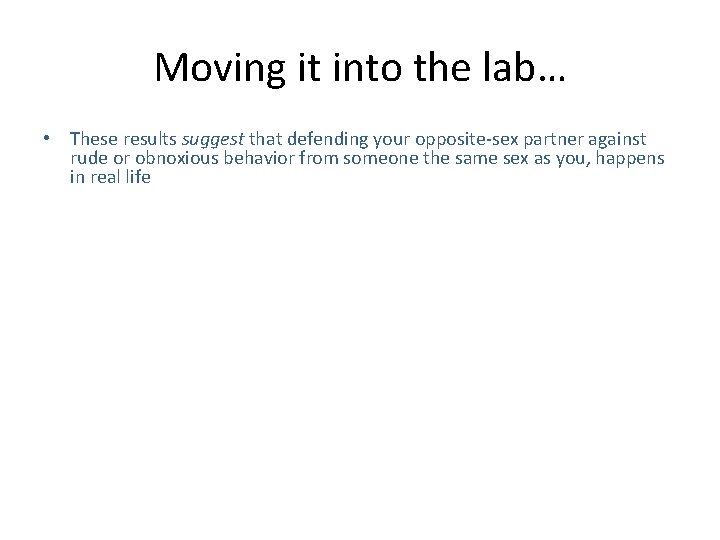 Moving it into the lab…

• These results suggest that defending your opposite-sex partner against rude or obnoxious behavior from someone the same sex as you, happens in real life